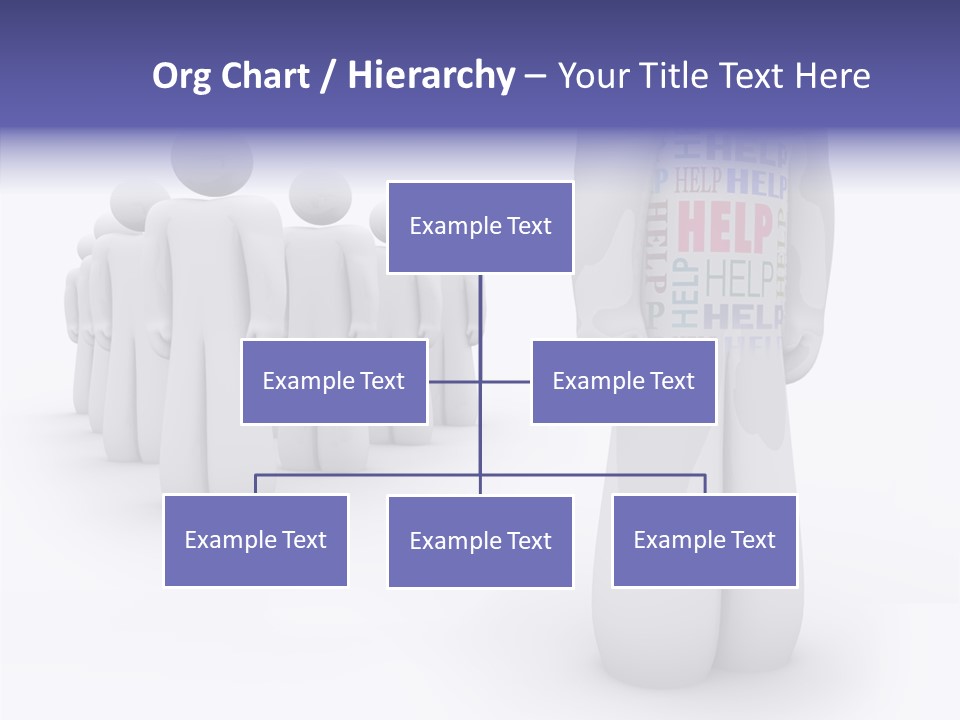 Org Chart / Hierarchy – Your Title Text Here

Example Text

Example Text

Example Text

Example Text

Example Text

Example Text

HELP HELP HELP HELP HELP HELP HELP HELP